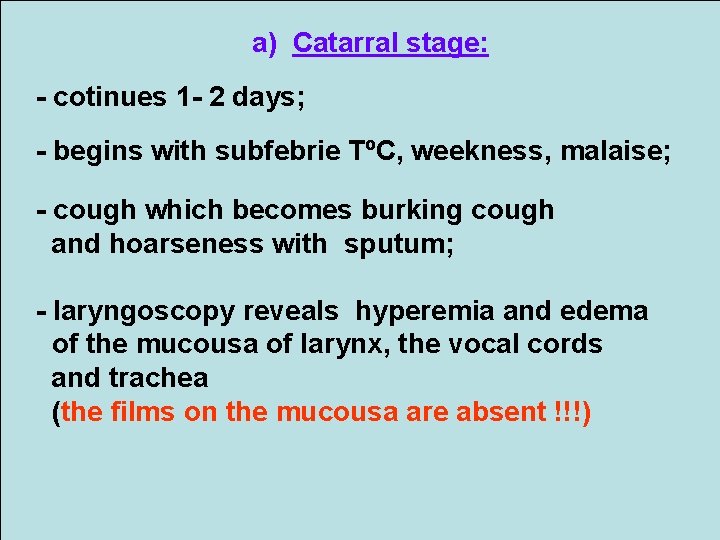 a) Catarral stage:

- cotinues 1- 2 days;

- begins with subfebrie TºC, weekness, malaise;

- cough which becomes burking cough and hoarseness with sputum;

- laryngoscopy reveals hyperemia and edema of the mucousa of larynx, the vocal cords and trachea (the films on the mucousa are absent !!!)